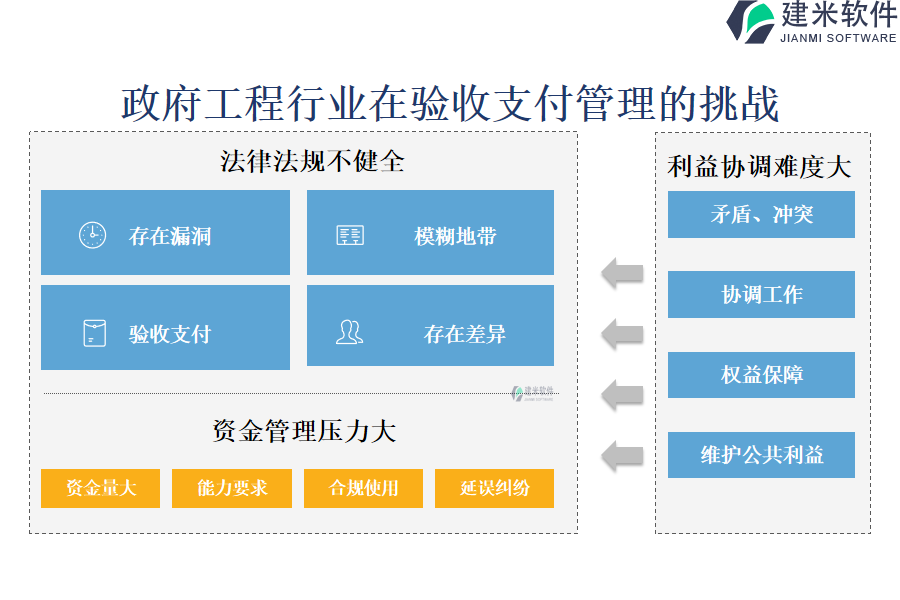 建米软件
JIANMI SOFTWARE

政府工程行业在验收支付管理的挑战

法律法规不健全

存在漏洞

模糊地带

验收支付

存在差异

建米软件
JIANMI SOFTWARE

资金管理压力大

资金量大

能力要求

合规使用

延误纠纷

利益协调难度大

矛盾、冲突

协调工作

权益保障

维护公共利益